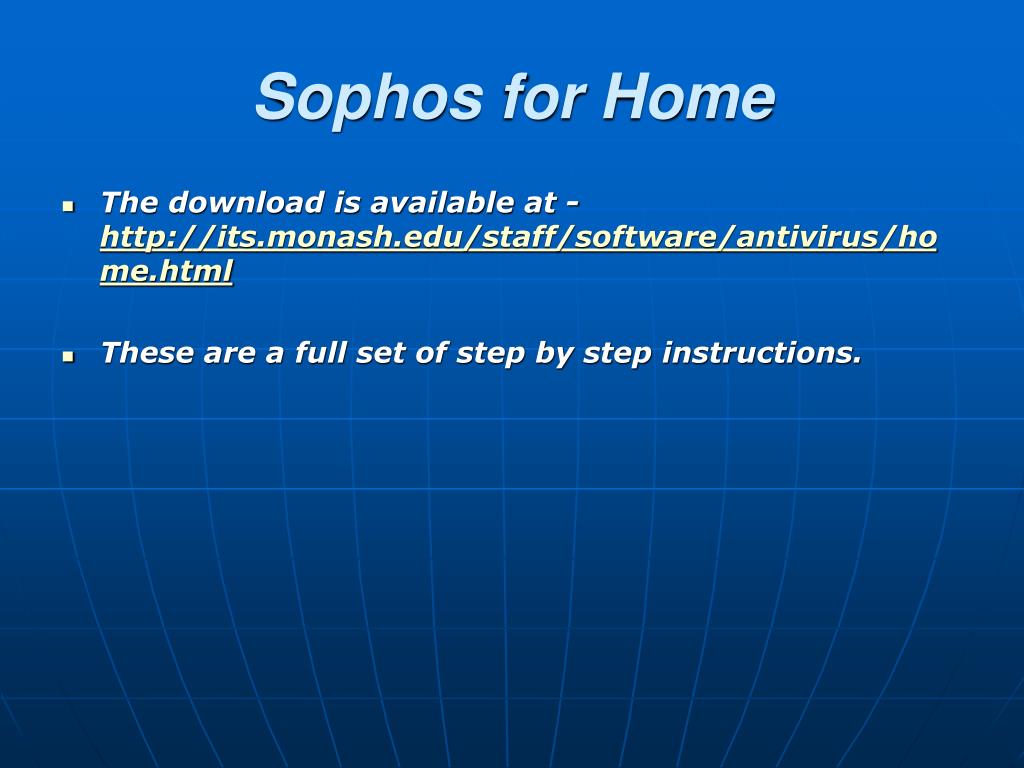 Sophos for Home

The download is available at - http://its.monash.edu/staff/software/antivirus/home.html

These are a full set of step by step instructions.